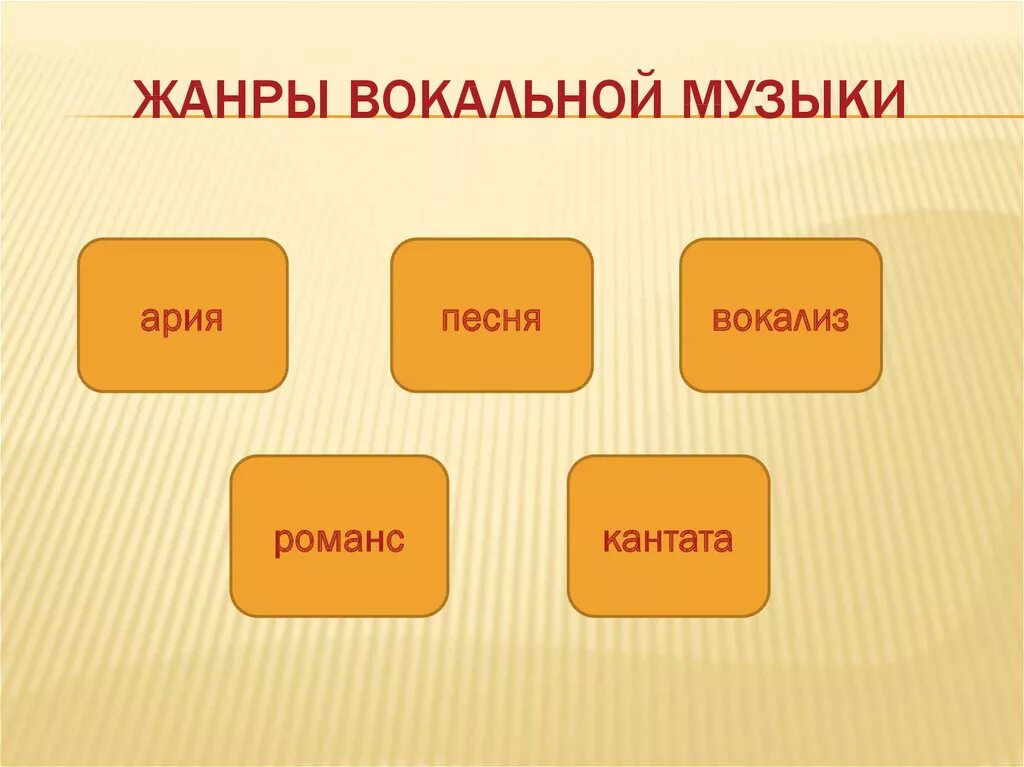 ЖАНРЫ ВОКАЛЬНОЙ МУЗЫКИ

ария

песня

вокализ

романс

кантата